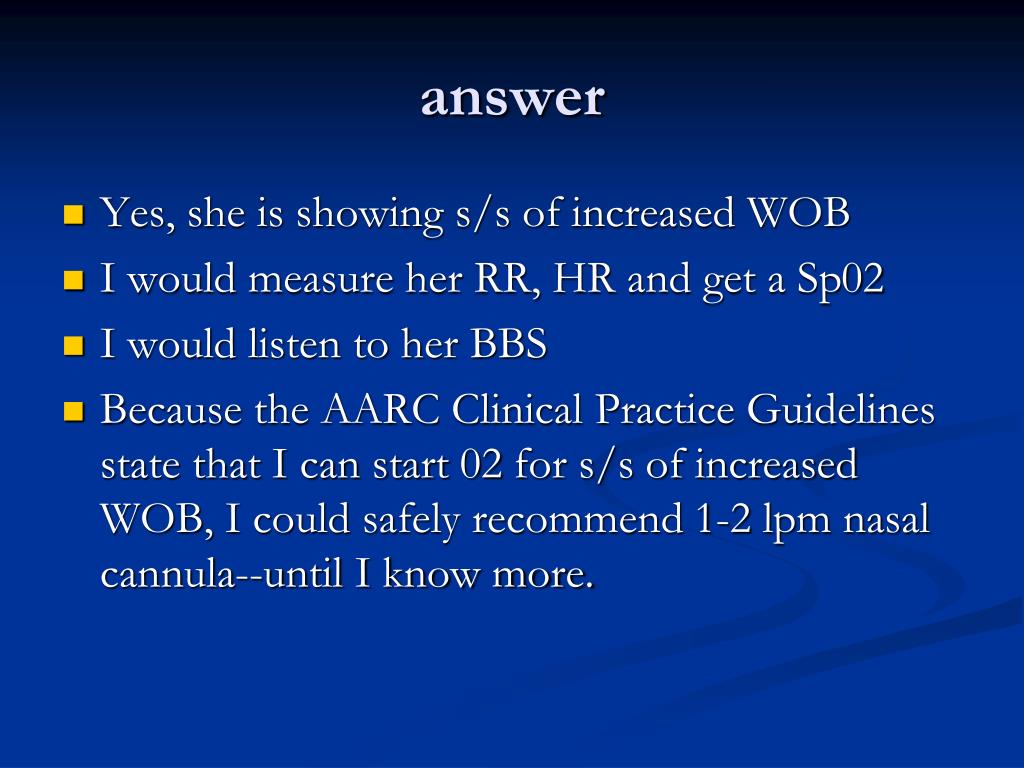 answer

- Yes, she is showing s/s of increased WOB
- I would measure her RR, HR and get a Sp02
- I would listen to her BBS
- Because the AARC Clinical Practice Guidelines state that I can start 02 for s/s of increased WOB, I could safely recommend 1-2 lpm nasal cannula--until I know more.